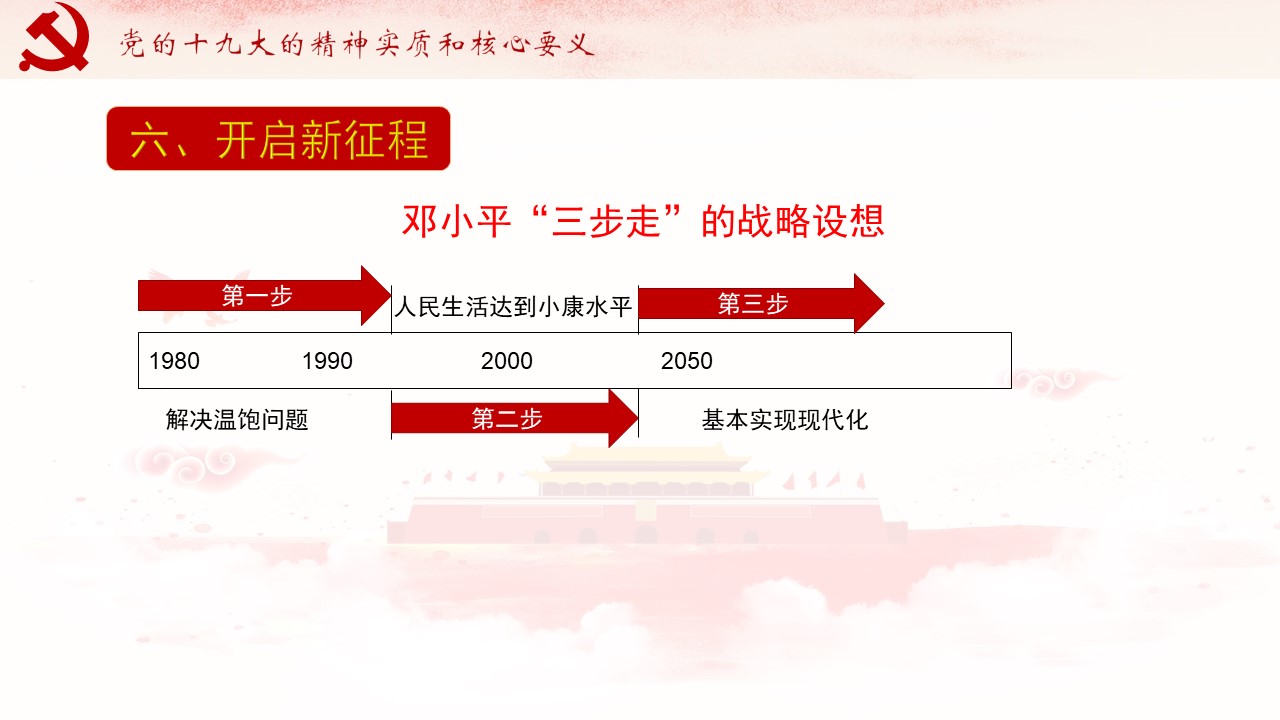 党的十九大的精神实质和核心要义

六、开启新征程

邓小平“三步走”的战略设想

第一步

人民生活达到小康水平

第三步

1980 1990 2000 2050

解决温饱问题

第二步

基本实现现代化